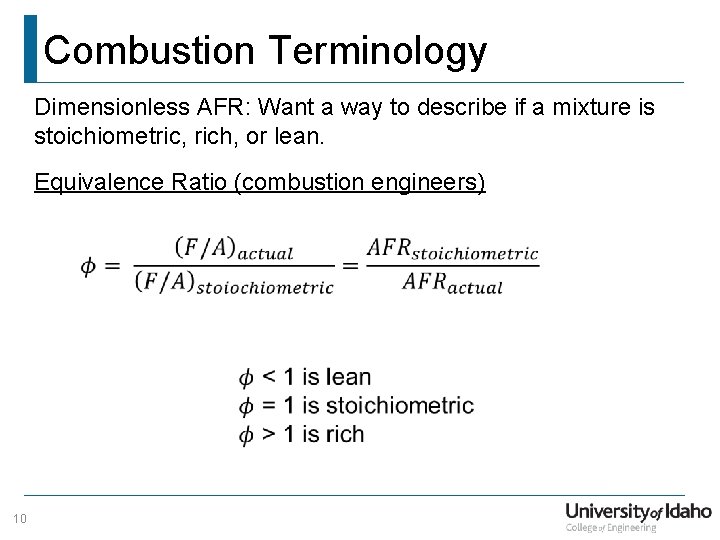 Combustion Terminology

Dimensionless AFR: Want a way to describe if a mixture is stoichiometric, rich, or lean.

Equivalence Ratio (combustion engineers)

$\phi = \frac{(F/A)_{actual}}{(F/A)_{stoiochiometric}} = \frac{AFR_{stoichiometric}}{AFR_{actual}}$

$\phi$ < 1 is lean
$\phi$ = 1 is stoichiometric
$\phi$ > 1 is rich

10

University of Idaho
College of Engineering